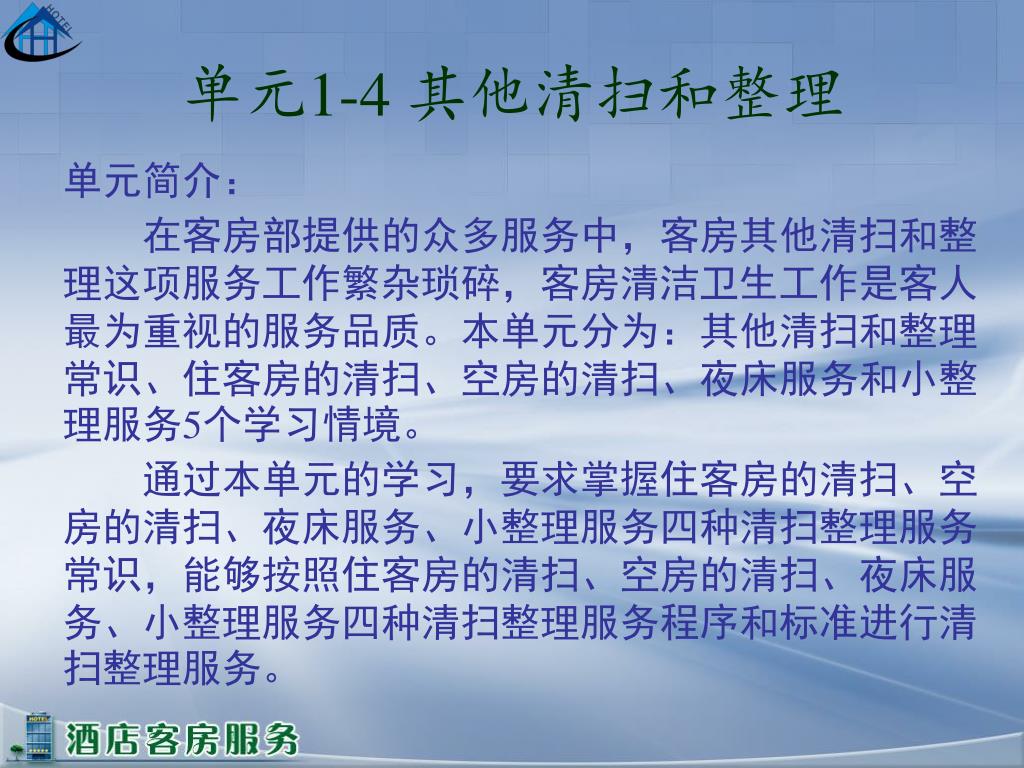 HOTEL

单元1-4 其他清扫和整理

单元简介：

在客房部提供的众多服务中，客房其他清扫和整理这项服务工作繁杂琐碎，客房清洁卫生工作是客人最为重视的服务品质。本单元分为：其他清扫和整理常识、住客房的清扫、空房的清扫、夜床服务和小整理服务5个学习情境。

通过本单元的学习，要求掌握住客房的清扫、空房的清扫、夜床服务、小整理服务四种清扫整理服务常识，能够按照住客房的清扫、空房的清扫、夜床服务、小整理服务四种清扫整理服务程序和标准进行清扫整理服务。

HOTEL
酒店客房服务